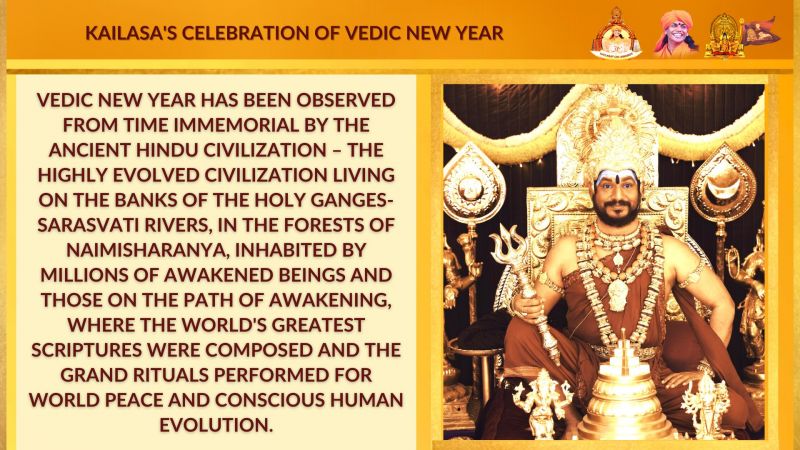 KAILASA'S CELEBRATION OF VEDIC NEW YEAR

VEDIC NEW YEAR HAS BEEN OBSERVED FROM TIME IMMEMORIAL BY THE ANCIENT HINDU CIVILIZATION – THE HIGHLY EVOLVED CIVILIZATION LIVING ON THE BANKS OF THE HOLY GANGES-SARASVATI RIVERS, IN THE FORESTS OF NAIMISHARANYA, INHABITED BY MILLIONS OF AWAKENED BEINGS AND THOSE ON THE PATH OF AWAKENING, WHERE THE WORLD'S GREATEST SCRIPTURES WERE COMPOSED AND THE GRAND RITUALS PERFORMED FOR WORLD PEACE AND CONSCIOUS HUMAN EVOLUTION.